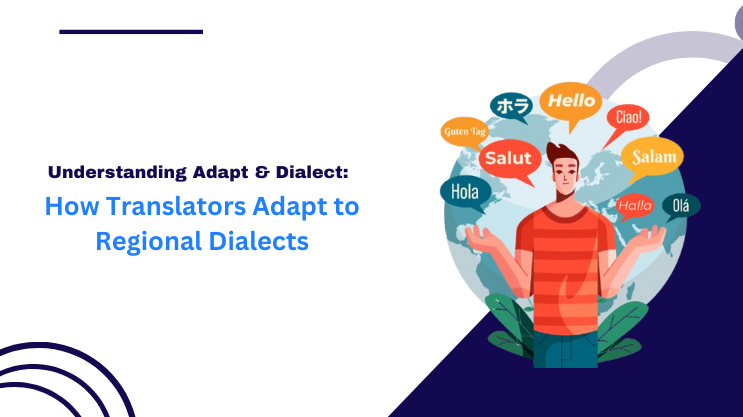 Understanding Adapt & Dialect:

How Translators Adapt to Regional Dialects

ホラ

Hello

Ciao!

Guten Tag

Salut

Salam

Hola

Halla

Olá